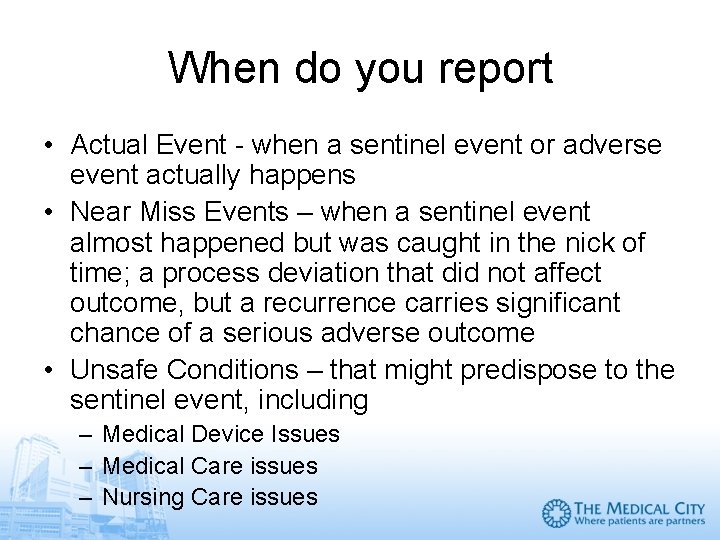 When do you report

• Actual Event - when a sentinel event or adverse event actually happens
• Near Miss Events – when a sentinel event almost happened but was caught in the nick of time; a process deviation that did not affect outcome, but a recurrence carries significant chance of a serious adverse outcome
• Unsafe Conditions – that might predispose to the sentinel event, including
– Medical Device Issues
– Medical Care issues
– Nursing Care issues

THE MEDICAL CITY
Where patients are partners